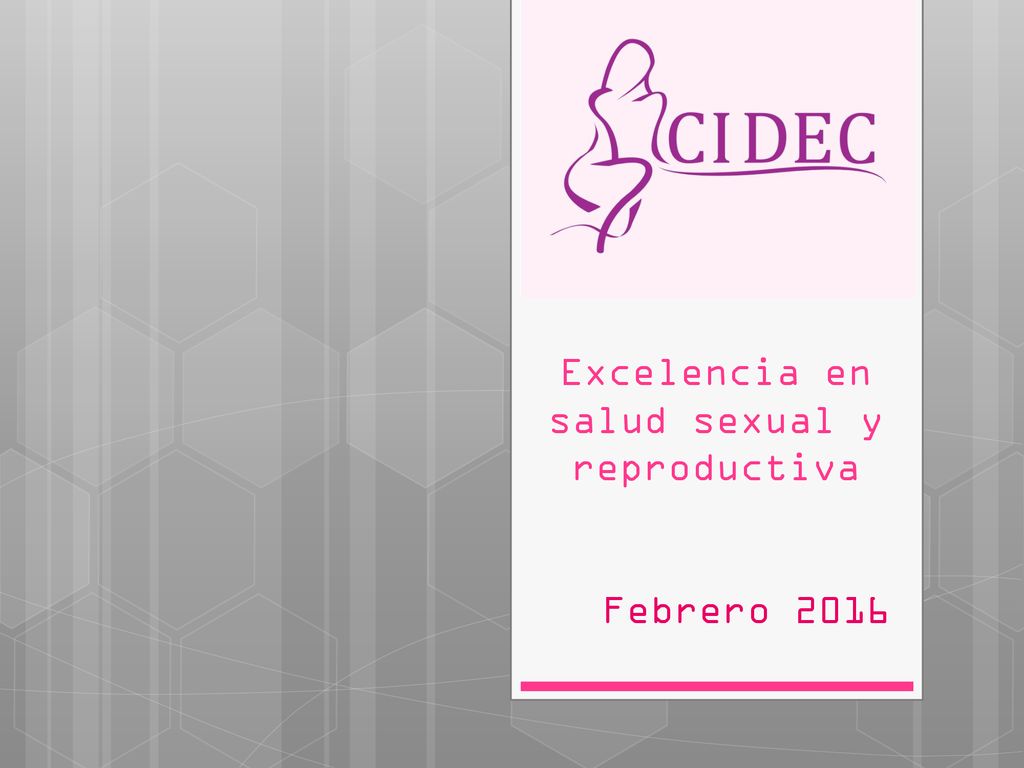 CIDEC

Excelencia en salud sexual y reproductiva

Febrero 2016